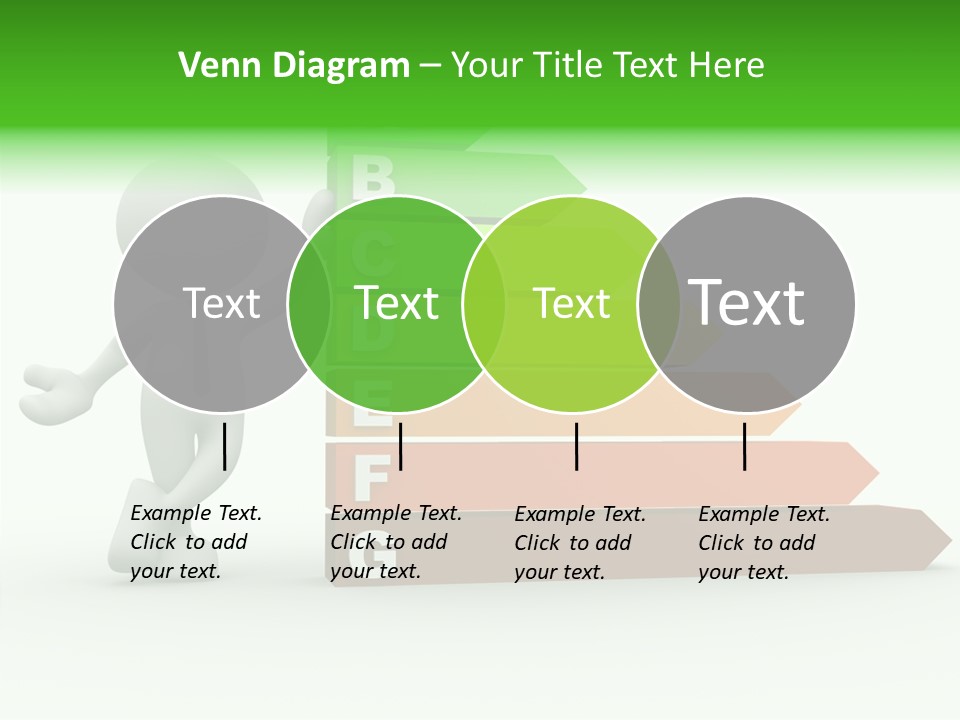 Venn Diagram – Your Title Text Here

B
C
D
E
F
G

Text

Text

Text

Text

Example Text. Click to add your text.

Example Text. Click to add your text.

Example Text. Click to add your text.

Example Text. Click to add your text.